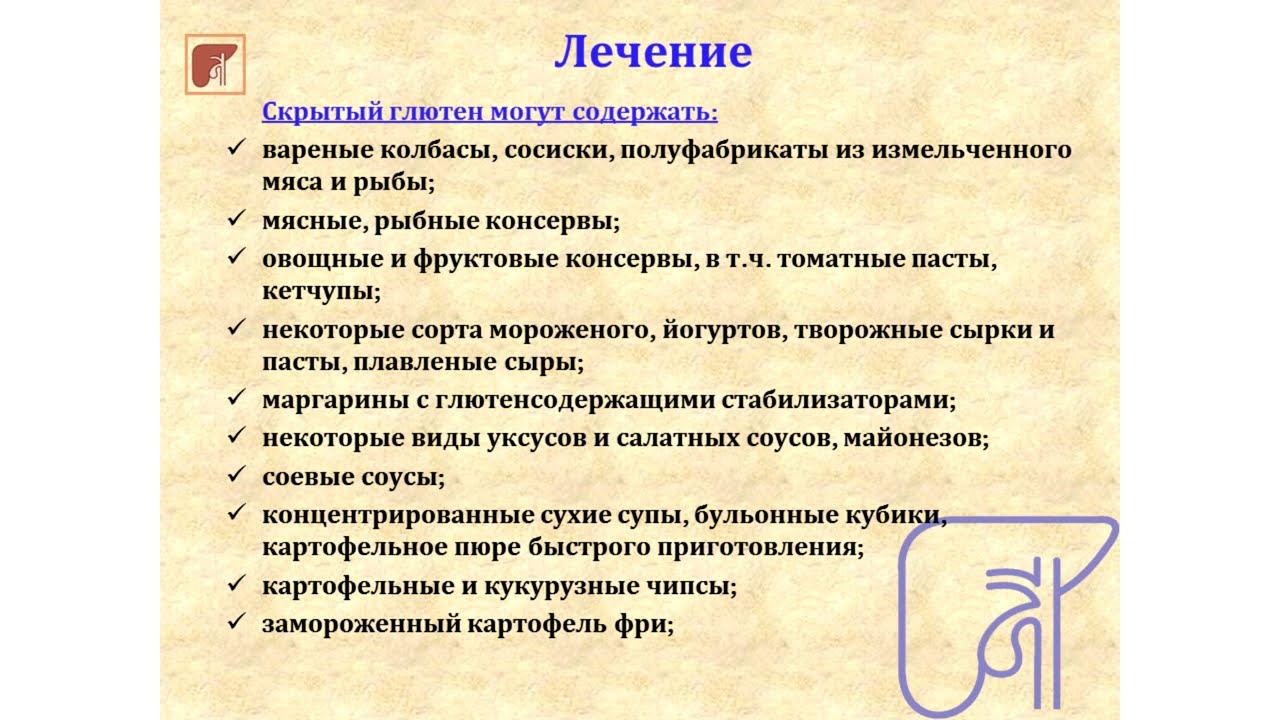 Лечение

Скрытый глютен могут содержать:

✓ вареные колбасы, сосиски, полуфабрикаты из измельченного мяса и рыбы;
✓ мясные, рыбные консервы;
✓ овощные и фруктовые консервы, в т.ч. томатные пасты, кетчупы;
✓ некоторые сорта мороженого, йогуртов, творожные сырки и пасты, плавленые сыры;
✓ маргарины с глютенсодержащими стабилизаторами;
✓ некоторые виды уксусов и салатных соусов, майонезов;
✓ соевые соусы;
✓ концентрированные сухие супы, бульонные кубики, картофельное пюре быстрого приготовления;
✓ картофельные и кукурузные чипсы;
✓ замороженный картофель фри;